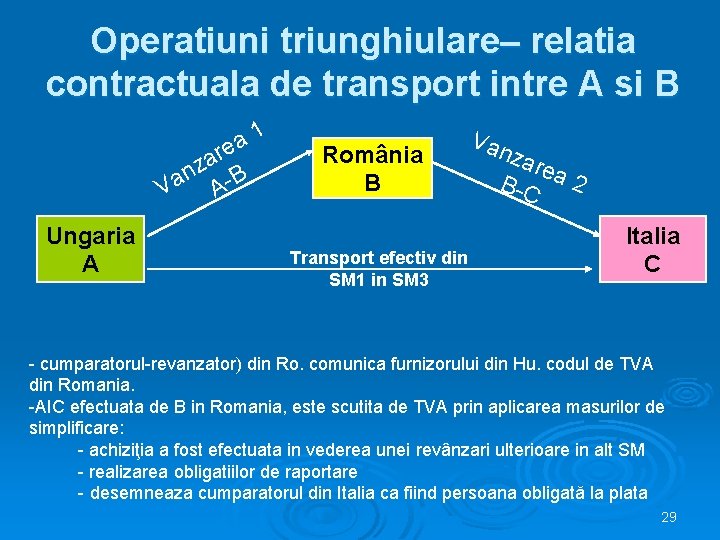 Operatiuni triunghiulare– relatia contractuala de transport intre A si B

Vanzarea 1
A-B

România
B

Vanzarea 2
B-C

Ungaria
A

Transport efectiv din SM1 in SM3

Italia
C

- cumparatorul-revanzator) din Ro. comunica furnizorului din Hu. codul de TVA din Romania.
-AIC efectuata de B in Romania, este scutita de TVA prin aplicarea masurilor de simplificare:
- achiziţia a fost efectuata in vederea unei revânzari ulterioare in alt SM
- realizarea obligatiilor de raportare
- desemneaza cumparatorul din Italia ca fiind persoana obligată la plata

29